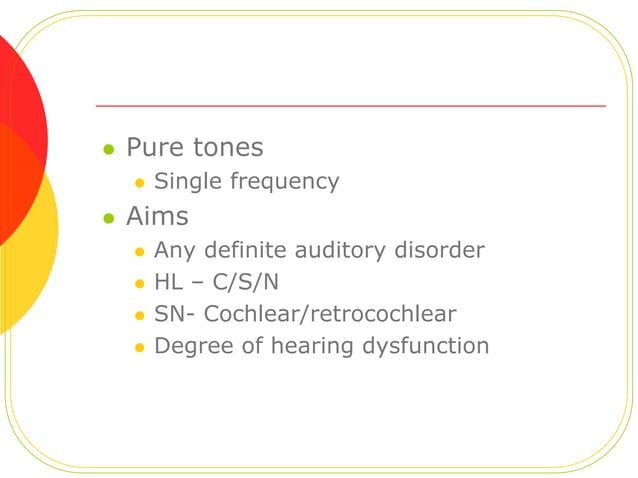 - Pure tones
  - Single frequency
- Aims
  - Any definite auditory disorder
  - HL – C/S/N
  - SN- Cochlear/retrocochlear
  - Degree of hearing dysfunction